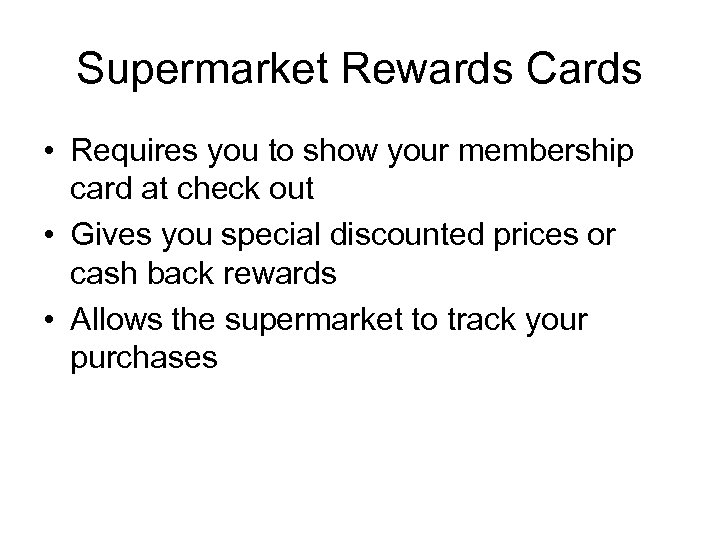 Supermarket Rewards Cards

• Requires you to show your membership card at check out
• Gives you special discounted prices or cash back rewards
• Allows the supermarket to track your purchases